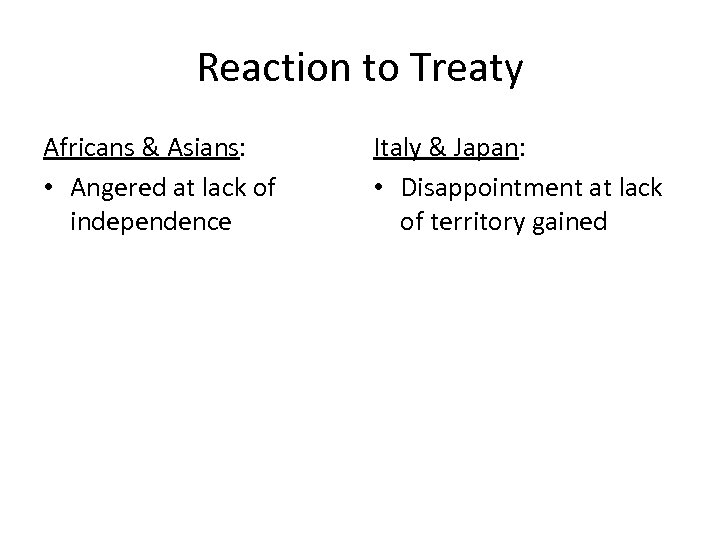 Reaction to Treaty

Africans & Asians:

• Angered at lack of independence

Italy & Japan:

• Disappointment at lack of territory gained